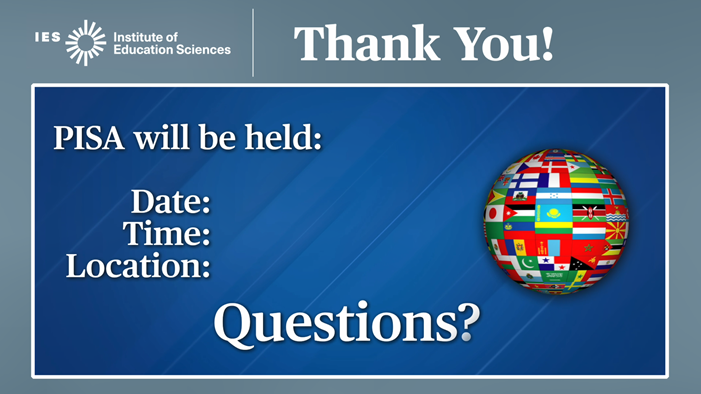 IES Institute of Education Sciences

Thank You!

PISA will be held:

Date:
Time:
Location:

Questions?